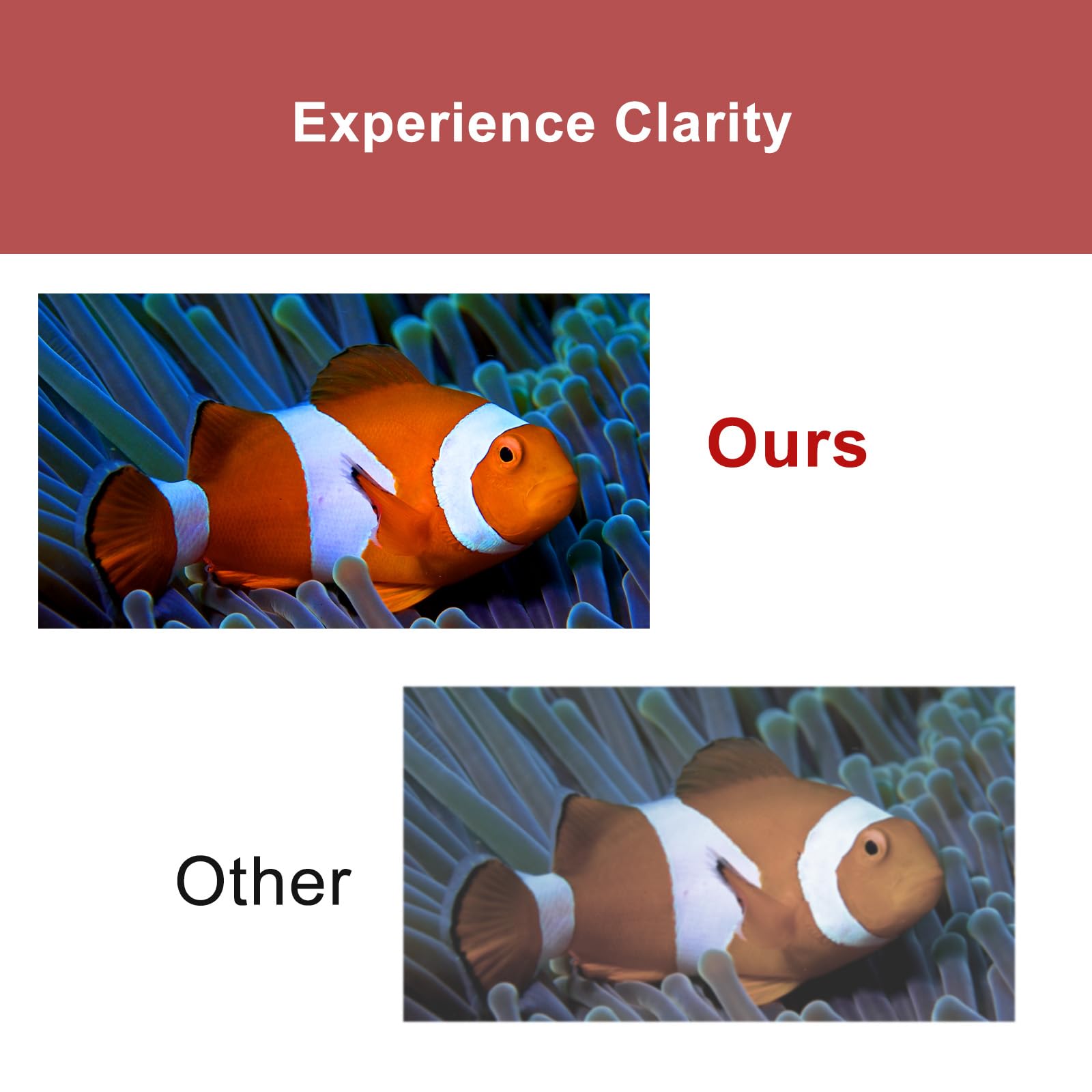 Experience Clarity

Ours

Other